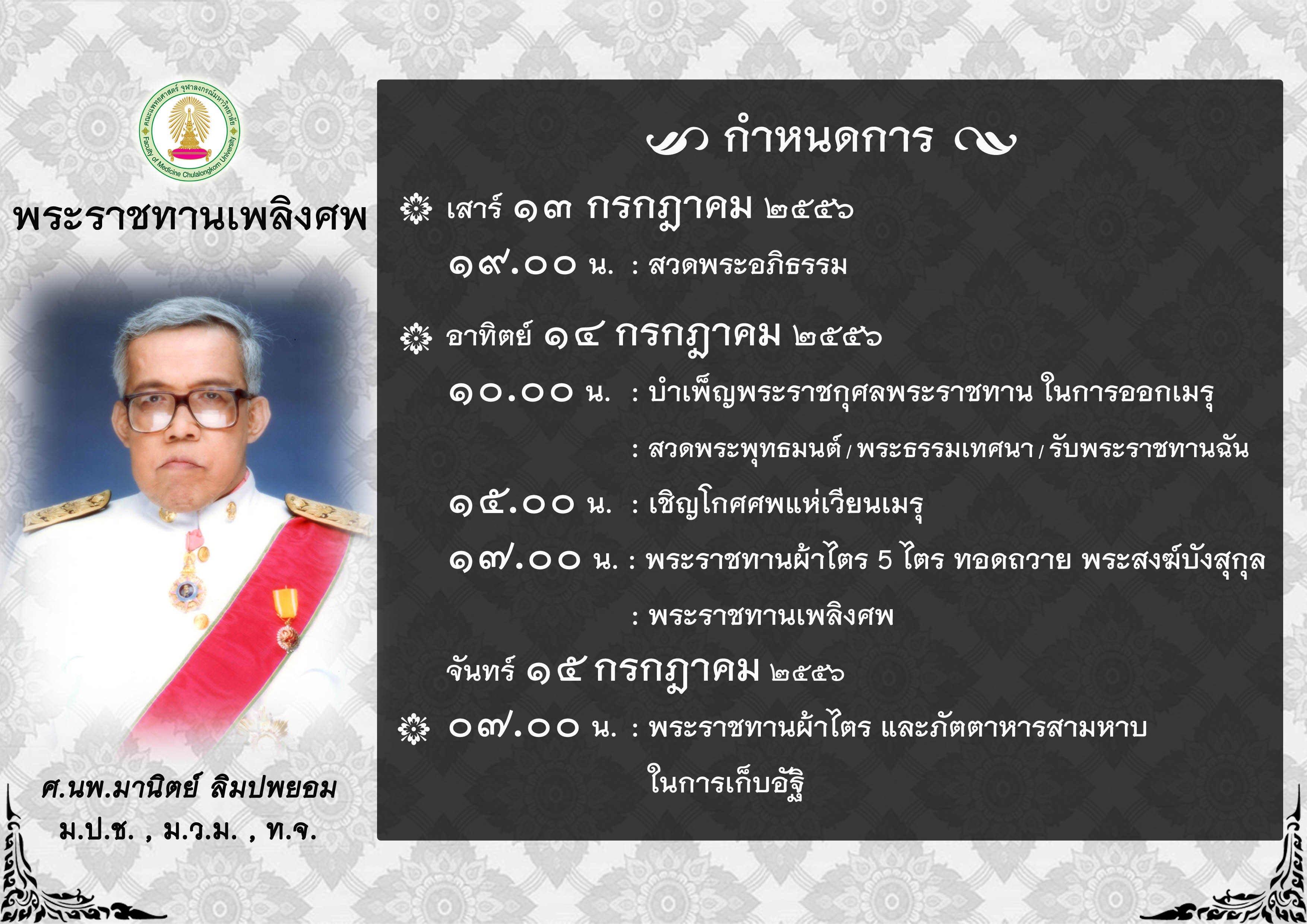 คณะแพทยศาสตร์ จุฬาลงกรณ์มหาวิทยาลัย
Faculty of Medicine Chulalongkorn University

พระราชทานเพลิงศพ

ศ.นพ.มานิตย์ ลิมปพยอม
ม.ป.ช. , ม.ว.ม. , ท.จ.

กำหนดการ

เสาร์ ๑๓ กรกฎาคม ๒๕๕๖
๑๙.๐๐ น. : สวดพระอภิธรรม

อาทิตย์ ๑๔ กรกฎาคม ๒๕๕๖
๑๐.๐๐ น. : บำเพ็ญพระราชกุศลพระราชทาน ในการออกเมรุ
: สวดพระพุทธมนต์ / พระธรรมเทศนา / รับพระราชทานฉัน
๑๕.๐๐ น. : เชิญโกศศพแห่เวียนเมรุ
๑๗.๐๐ น. : พระราชทานผ้าไตร 5 ไตร ทอดถวาย พระสงฆ์บังสุกุล
: พระราชทานเพลิงศพ

จันทร์ ๑๕ กรกฎาคม ๒๕๕๖
๐๗.๐๐ น. : พระราชทานผ้าไตร และภัตตาหารสามหาบ ในการเก็บอัฐิ